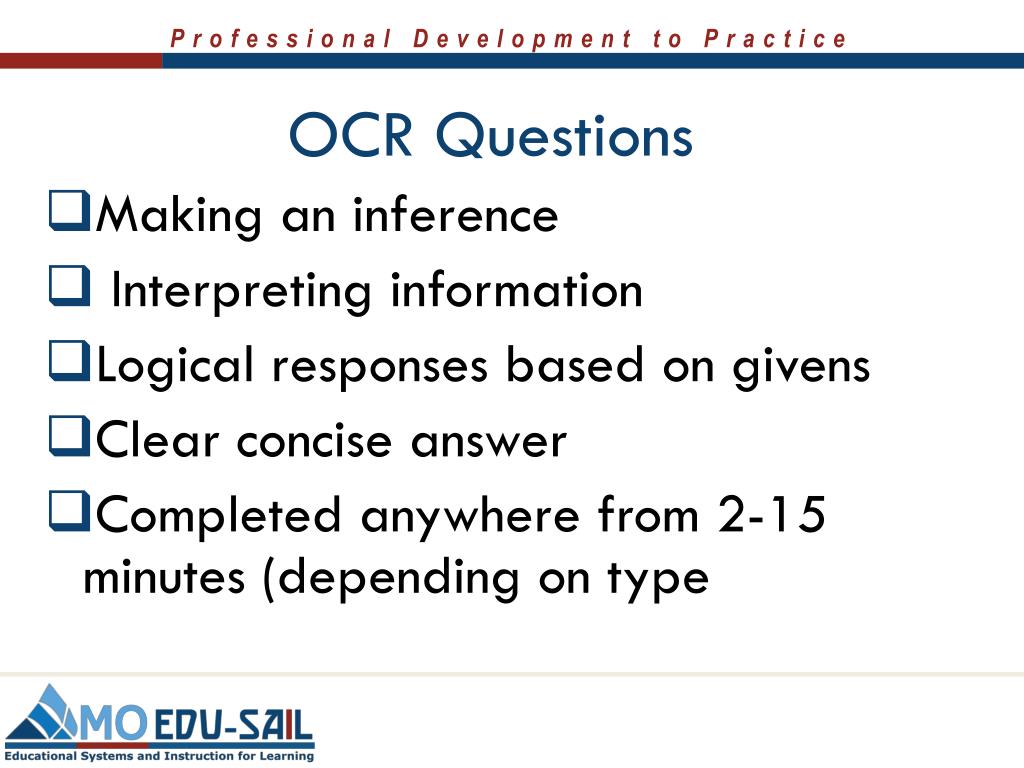 Professional Development to Practice

OCR Questions

❑Making an inference
❑ Interpreting information
❑Logical responses based on givens
❑Clear concise answer
❑Completed anywhere from 2-15 minutes (depending on type

MO EDU-SAIL
Educational Systems and Instruction for Learning